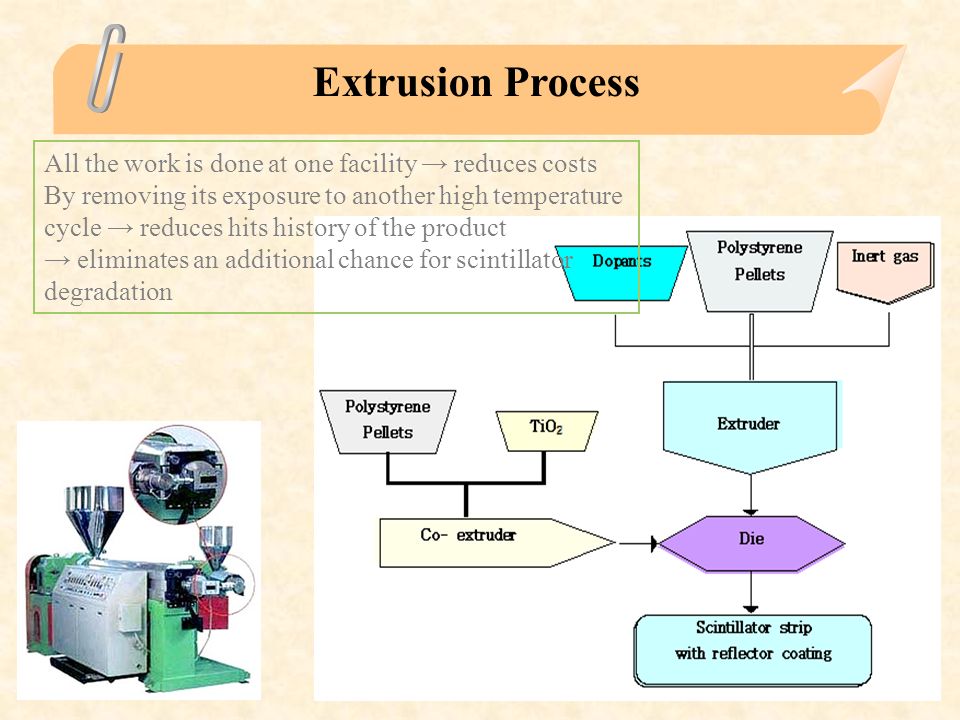 Extrusion Process

All the work is done at one facility → reduces costs
By removing its exposure to another high temperature cycle → reduces hits history of the product
→ eliminates an additional chance for scintillator degradation

Dopants

Polystyrene Pellets

Inert gas

Extruder

Polystyrene Pellets

$TiO_2$

Co- extruder

Die

Scintillator strip with reflector coating